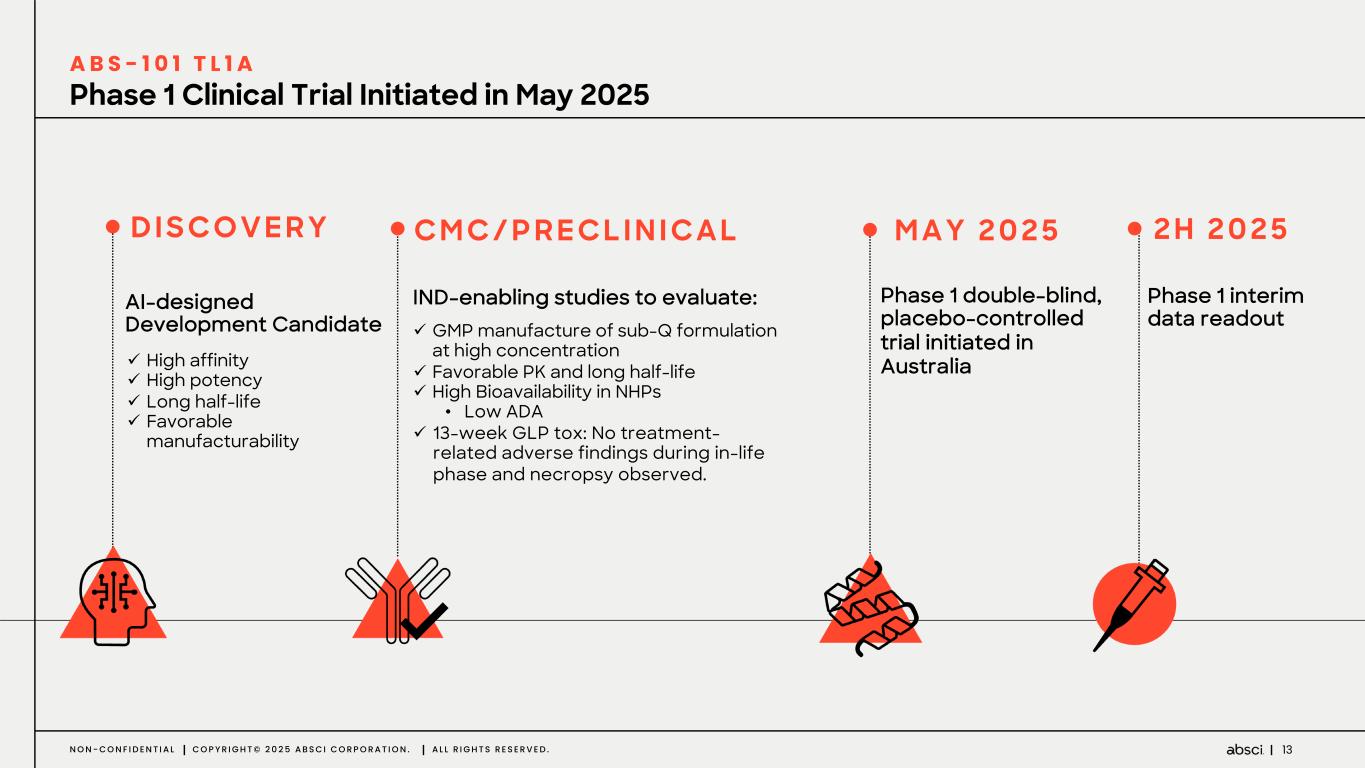 ABS-101 TL1A

Phase 1 Clinical Trial Initiated in May 2025

DISCOVERY

AI-designed Development Candidate

✓ High affinity
✓ High potency
✓ Long half-life
✓ Favorable manufacturability

CMC/PRECLINICAL

IND-enabling studies to evaluate:

✓ GMP manufacture of sub-Q formulation at high concentration
✓ Favorable PK and long half-life
✓ High Bioavailability in NHPs
• Low ADA
✓ 13-week GLP tox: No treatment-related adverse findings during in-life phase and necropsy observed.

MAY 2025

Phase 1 double-blind, placebo-controlled trial initiated in Australia

2H 2025

Phase 1 interim data readout

NON-CONFIDENTIAL | COPYRIGHT© 2025 ABSCI CORPORATION. | ALL RIGHTS RESERVED.

absci | 13